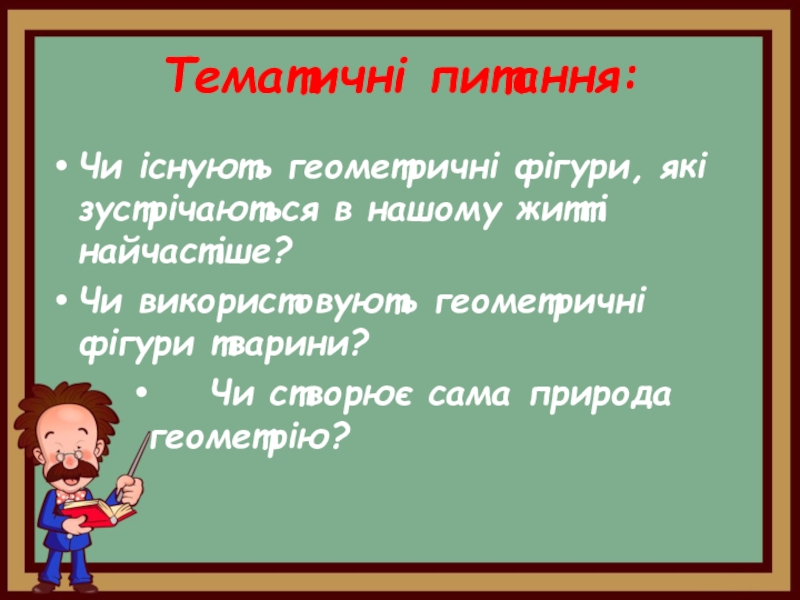 Тематичні питання:

• Чи існують геометричні фігури, які зустрічаються в нашому житті найчастіше?

• Чи використовують геометричні фігури тварини?

• Чи створює сама природа геометрію?